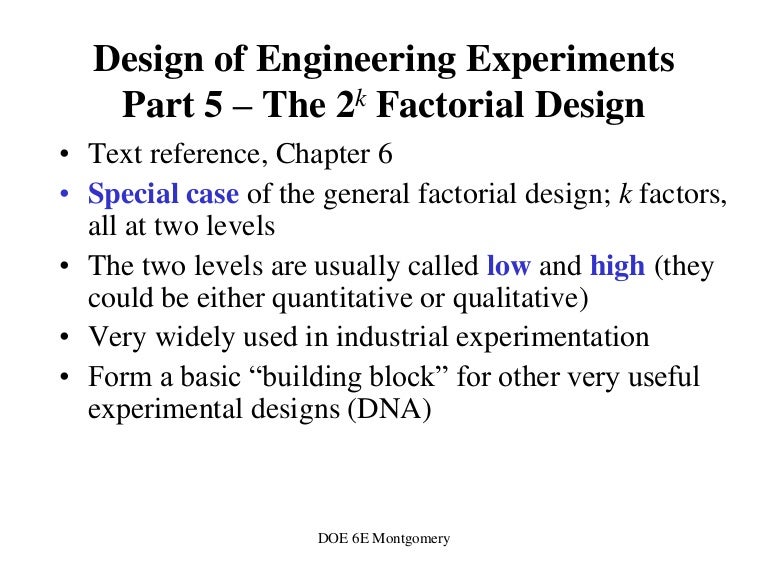 Design of Engineering Experiments
Part 5 – The $2^k$ Factorial Design

• Text reference, Chapter 6
• Special case of the general factorial design; $k$ factors, all at two levels
• The two levels are usually called low and high (they could be either quantitative or qualitative)
• Very widely used in industrial experimentation
• Form a basic “building block” for other very useful experimental designs (DNA)

DOE 6E Montgomery